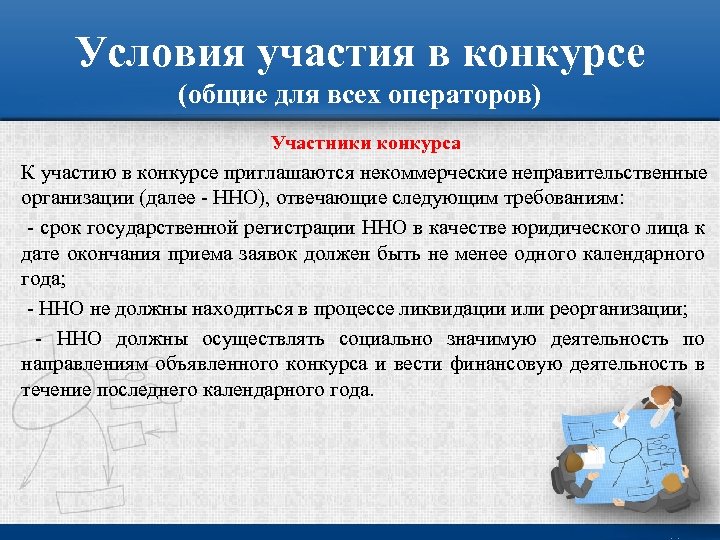 Условия участия в конкурсе
(общие для всех операторов)

Участники конкурса

К участию в конкурсе приглашаются некоммерческие неправительственные организации (далее - ННО), отвечающие следующим требованиям:

- срок государственной регистрации ННО в качестве юридического лица к дате окончания приема заявок должен быть не менее одного календарного года;

- ННО не должны находиться в процессе ликвидации или реорганизации;

- ННО должны осуществлять социально значимую деятельность по направлениям объявленного конкурса и вести финансовую деятельность в течение последнего календарного года.